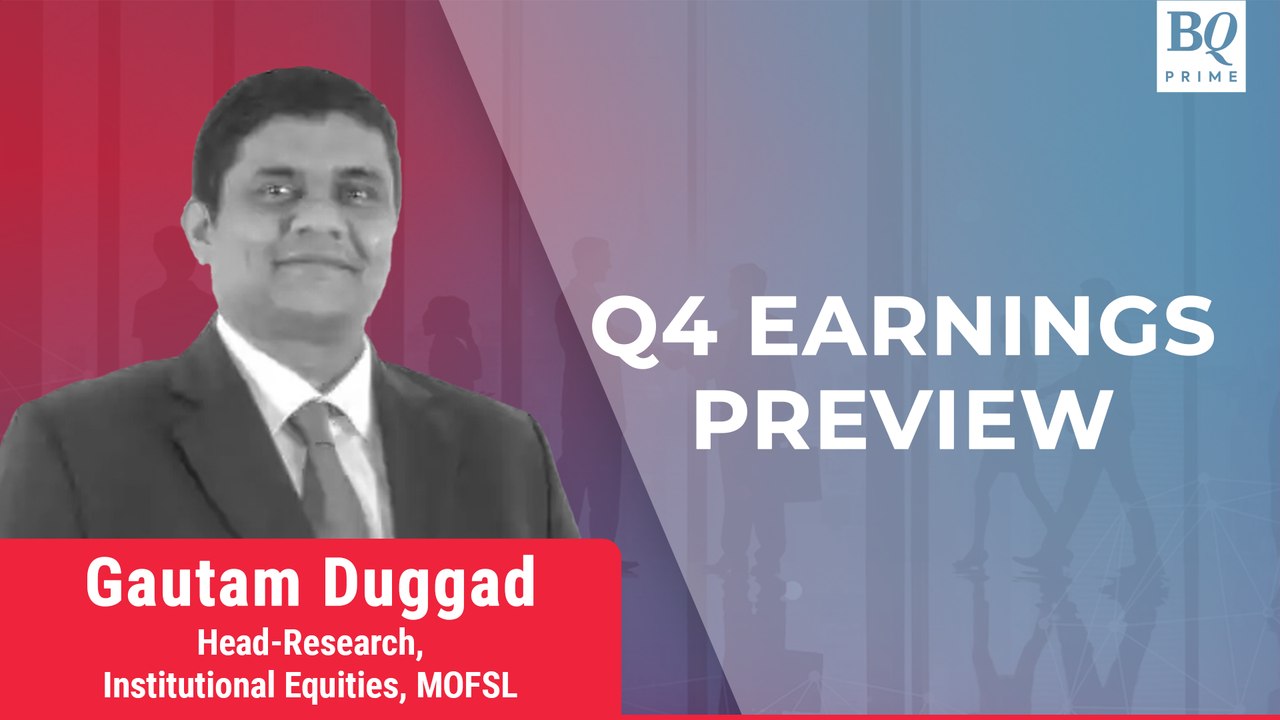 BQ PRIME

Q4 EARNINGS PREVIEW

Gautam Duggad
Head-Research,
Institutional Equities, MOFSL